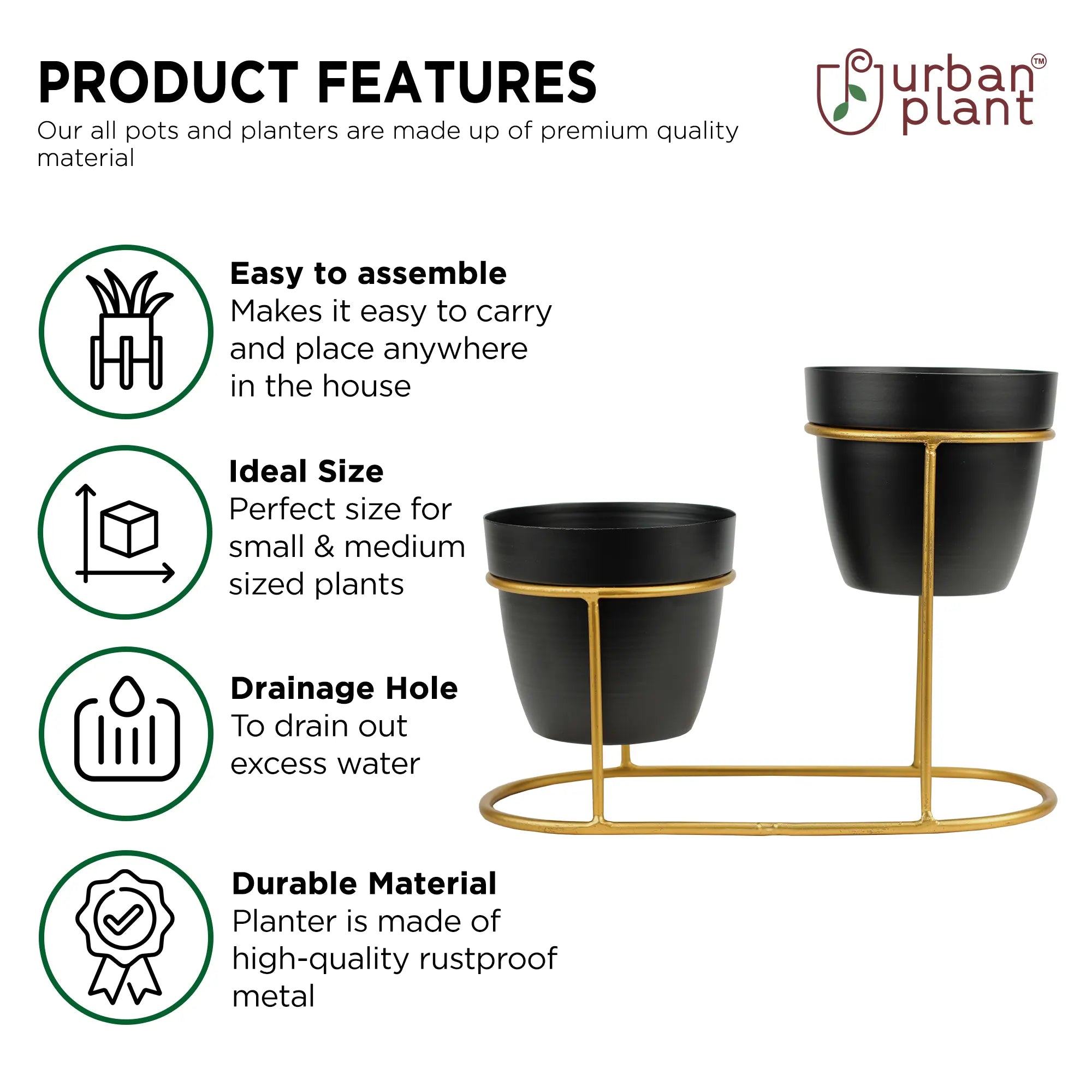 PRODUCT FEATURES

Our all pots and planters are made up of premium quality material

urban plant™

Easy to assemble
Makes it easy to carry and place anywhere in the house

Ideal Size
Perfect size for small & medium sized plants

Drainage Hole
To drain out excess water

Durable Material
Planter is made of high-quality rustproof metal